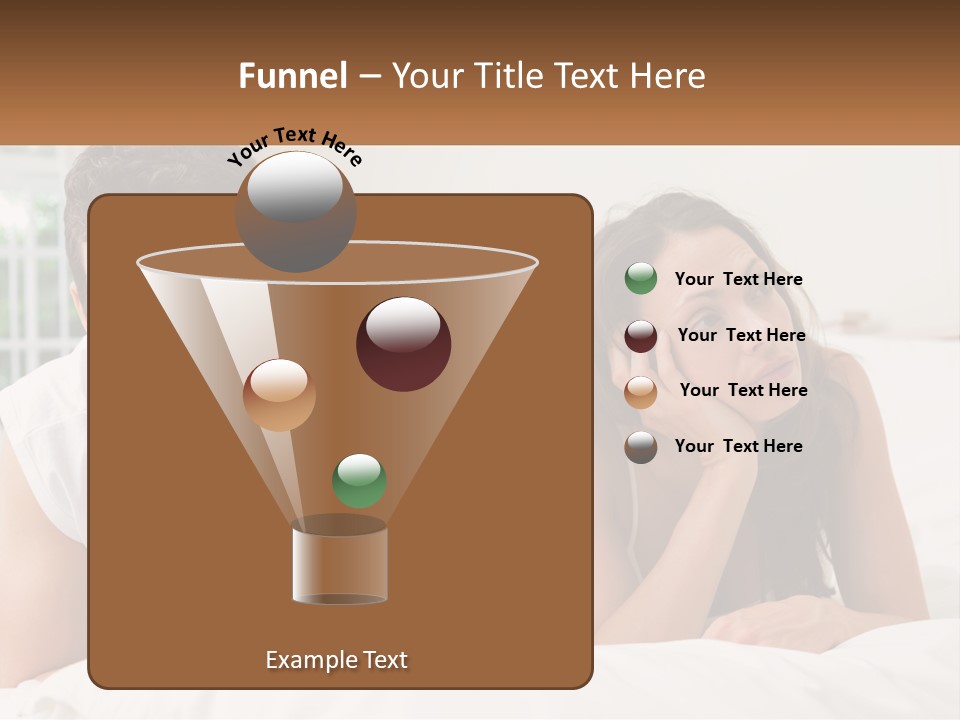 Funnel – Your Title Text Here

Your Text Here

Your Text Here

Your Text Here

Your Text Here

Your Text Here

Example Text